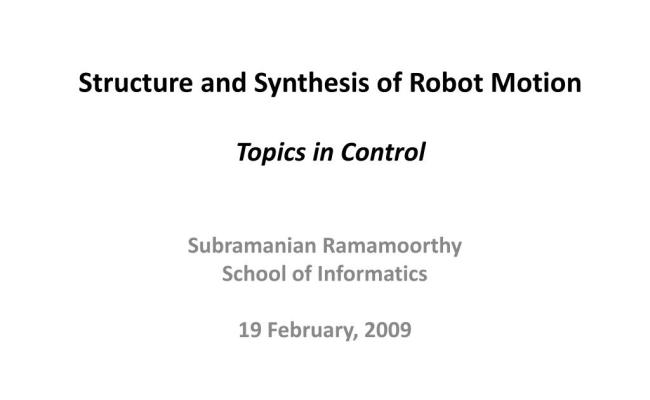 Structure and Synthesis of Robot Motion

Topics in Control

Subramanian Ramamoorthy
School of Informatics

19 February, 2009